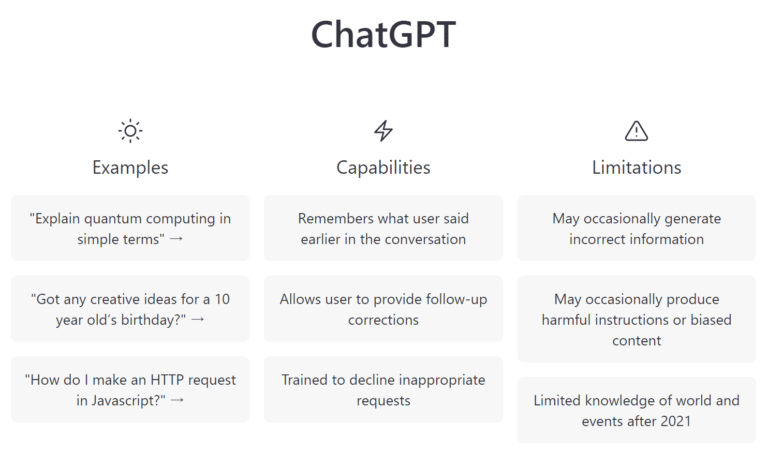 ChatGPT

Examples

"Explain quantum computing in simple terms" →

"Got any creative ideas for a 10 year old's birthday?" →

"How do I make an HTTP request in Javascript?" →

Capabilities

Remembers what user said earlier in the conversation

Allows user to provide follow-up corrections

Trained to decline inappropriate requests

Limitations

May occasionally generate incorrect information

May occasionally produce harmful instructions or biased content

Limited knowledge of world and events after 2021